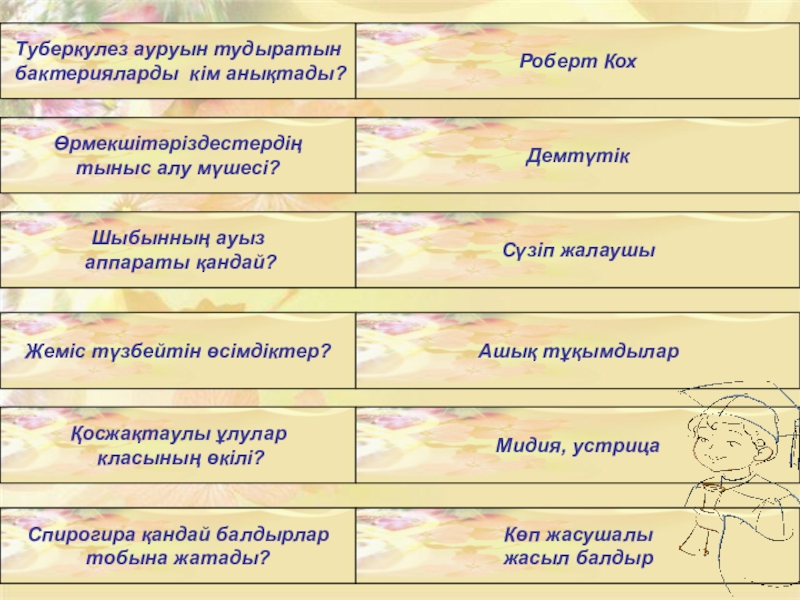 | Туберкулез ауруын тудыратын бактерияларды кім анықтады? | Роберт Кох |
|---|---|
| Өрмекшітәріздестердің тыныс алу мүшесі? | Демтүтік |
| Шыбынның ауыз аппараты қандай? | Сүзіп жалаушы |
| Жеміс түзбейтін өсімдіктер? | Ашық тұқымдылар |
| Қосжақтаулы ұлулар класының өкілі? | Мидия, устрица |
| Спирогира қандай балдырлар тобына жатады? | Көп жасушалы жасыл балдыр |